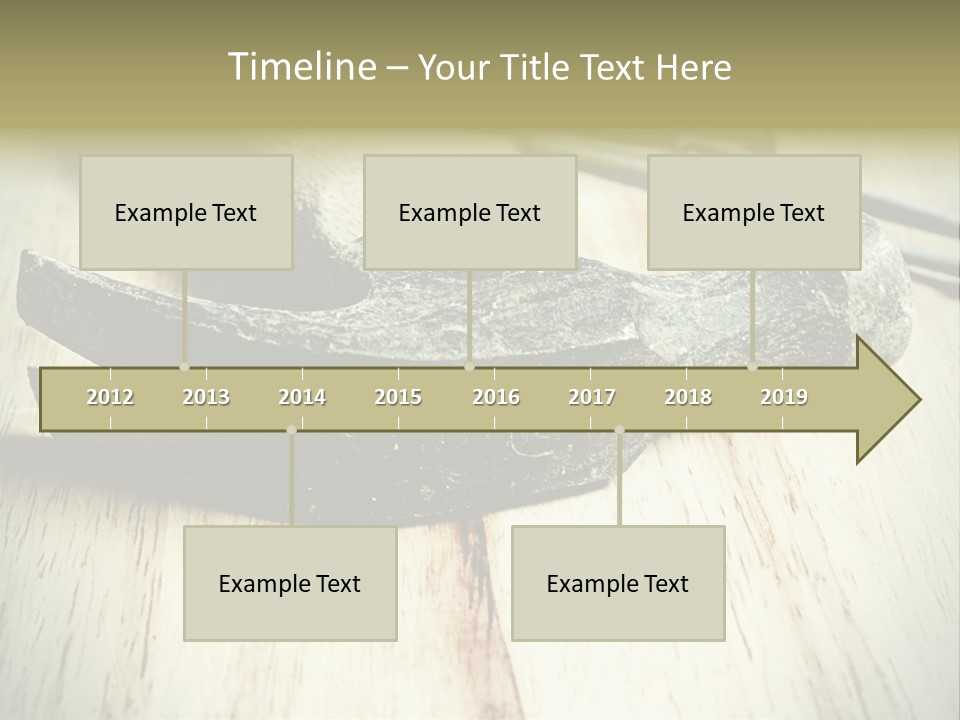 Timeline – Your Title Text Here

Example Text

Example Text

Example Text

2012 2013 2014 2015 2016 2017 2018 2019

Example Text

Example Text